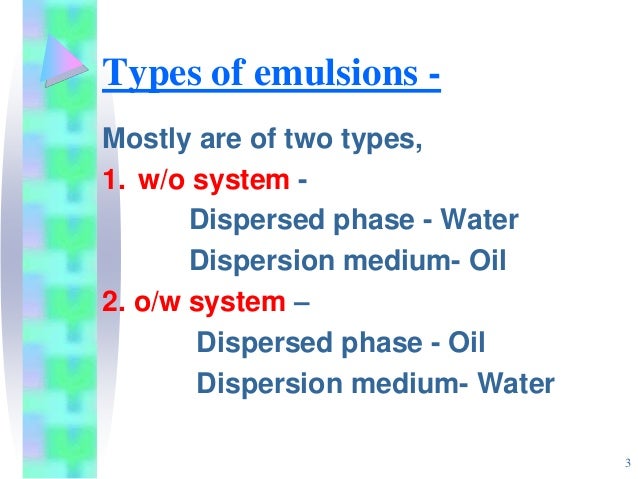 Types of emulsions -

Mostly are of two types,

1. w/o system -

Dispersed phase - Water

Dispersion medium- Oil

2. o/w system –

Dispersed phase - Oil

Dispersion medium- Water

3